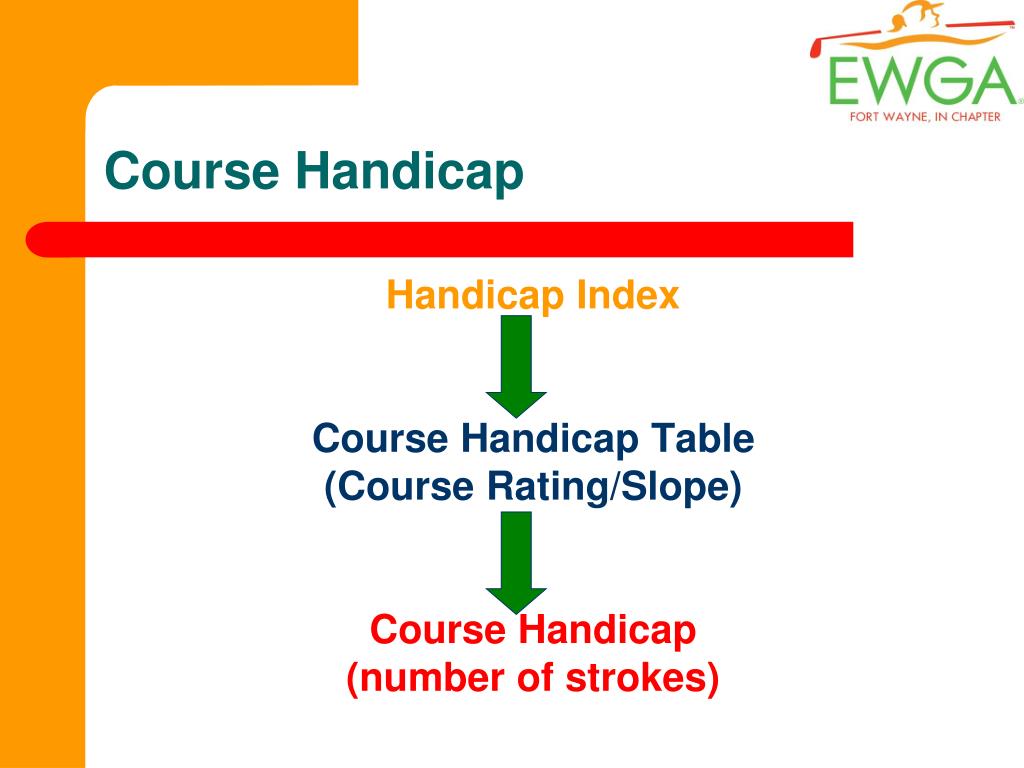 EWGA
FORT WAYNE, IN CHAPTER

Course Handicap

Handicap Index

Course Handicap Table
(Course Rating/Slope)

Course Handicap
(number of strokes)